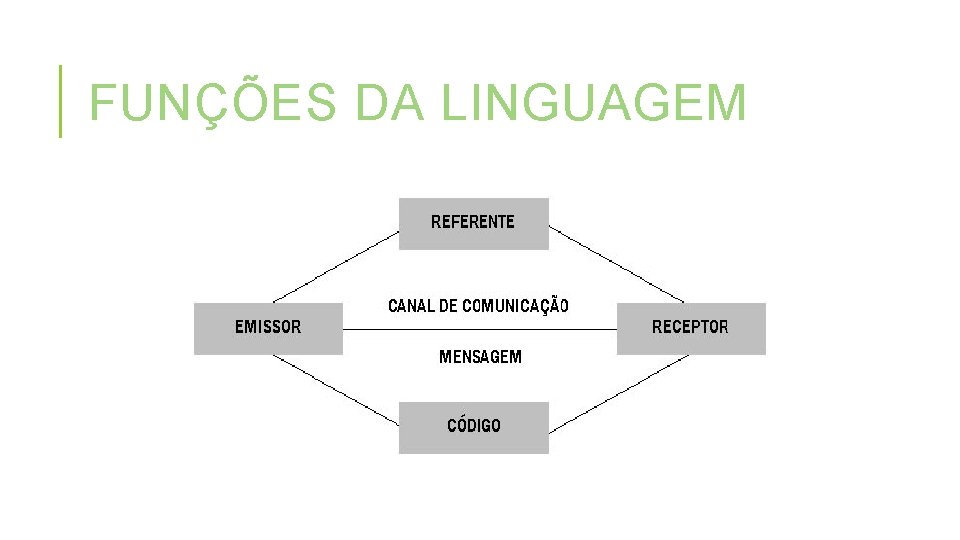 FUNÇÕES DA LINGUAGEM

REFERENTE

EMISSOR

CANAL DE COMUNICAÇÃO

MENSAGEM

RECEPTOR

CÓDIGO